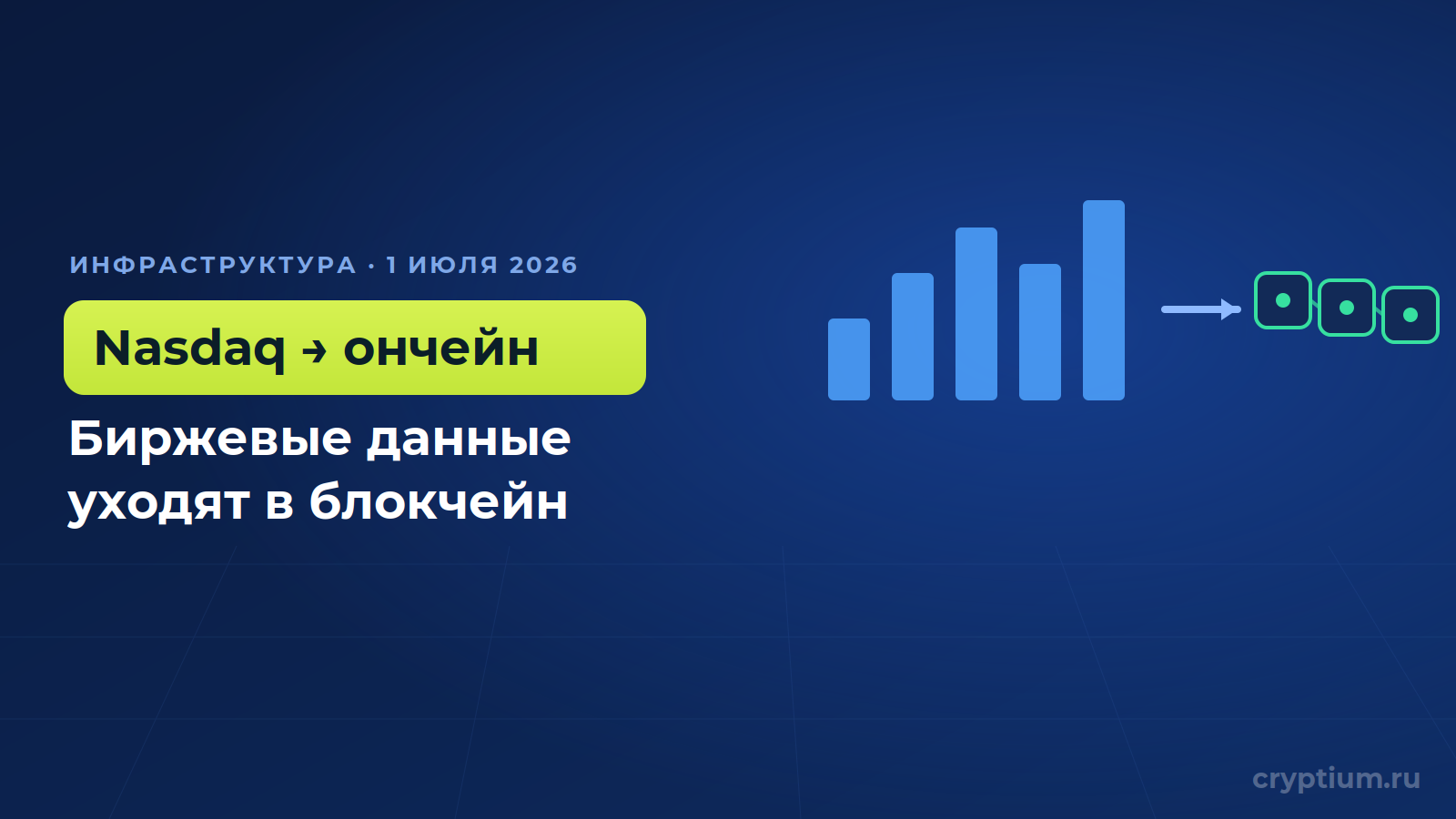 ИНФРАСТРУКТУРА · 1 ИЮЛЯ 2026

Nasdaq → ончейн

Биржевые данные уходят в блокчейн

cryptium.ru